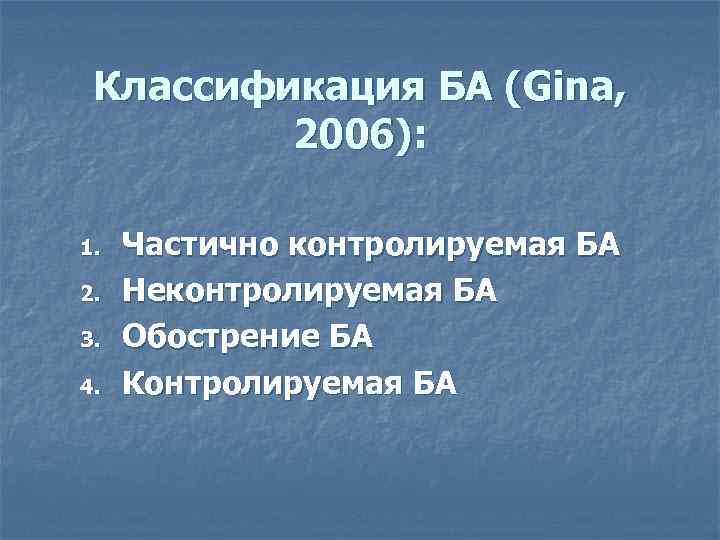 Классификация БА (Gina, 2006):

1. Частично контролируемая БА
2. Неконтролируемая БА
3. Обострение БА
4. Контролируемая БА